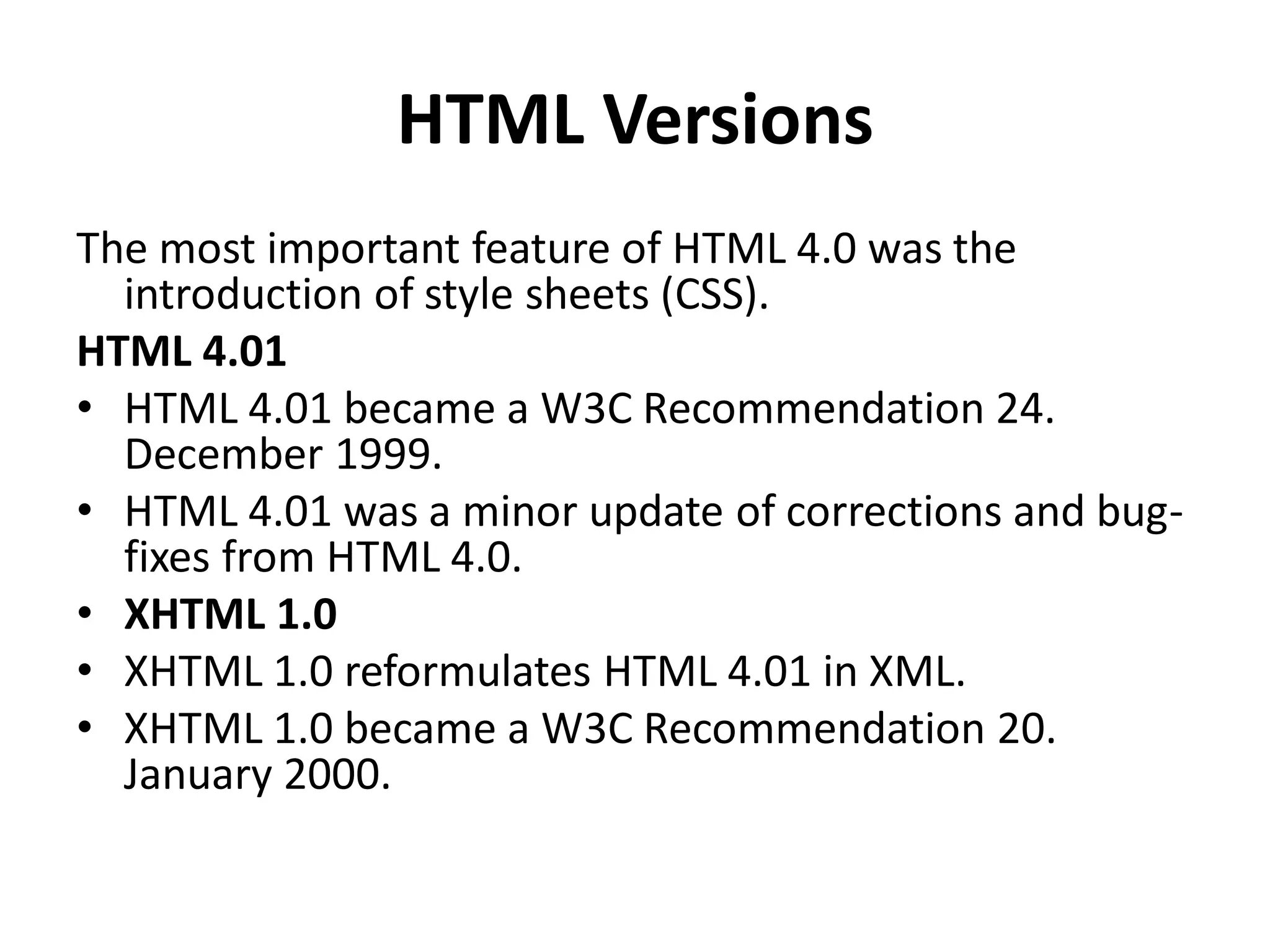 HTML Versions

The most important feature of HTML 4.0 was the introduction of style sheets (CSS).

HTML 4.01

• HTML 4.01 became a W3C Recommendation 24. December 1999.
• HTML 4.01 was a minor update of corrections and bug-fixes from HTML 4.0.
• XHTML 1.0
• XHTML 1.0 reformulates HTML 4.01 in XML.
• XHTML 1.0 became a W3C Recommendation 20. January 2000.